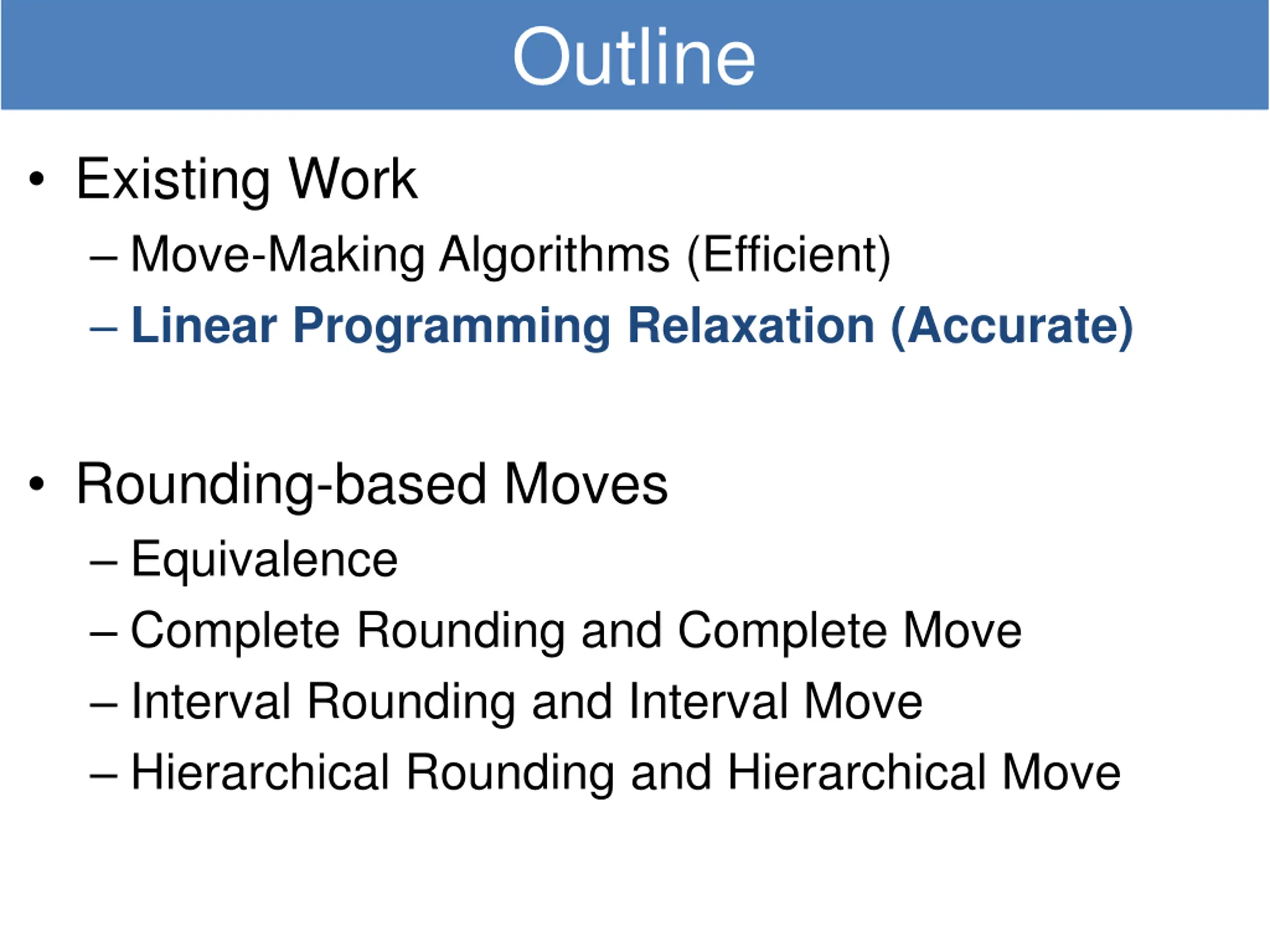 Outline

• Existing Work
– Move-Making Algorithms (Efficient)
– Linear Programming Relaxation (Accurate)

• Rounding-based Moves
– Equivalence
– Complete Rounding and Complete Move
– Interval Rounding and Interval Move
– Hierarchical Rounding and Hierarchical Move